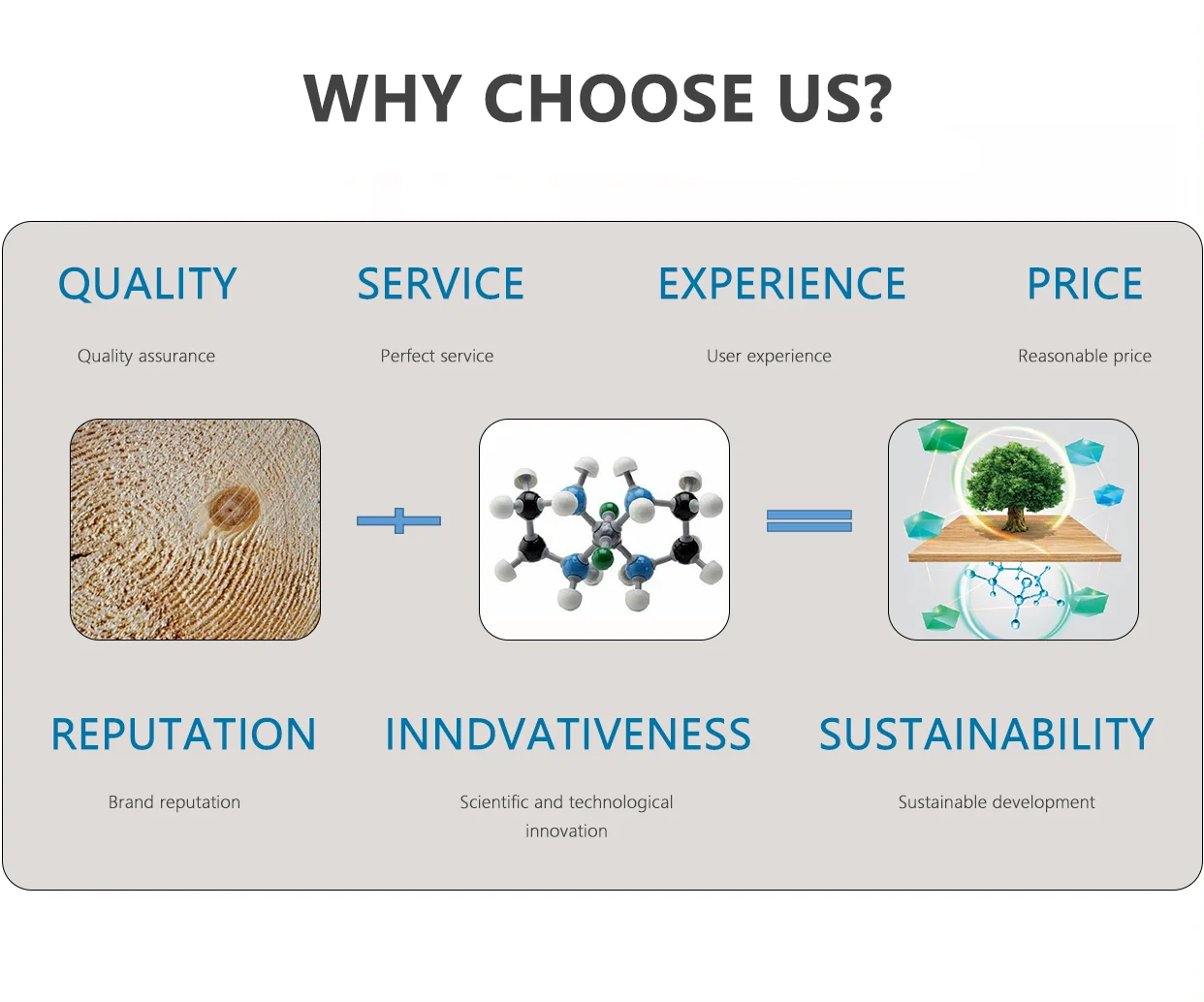 WHY CHOOSE US?

QUALITY

Quality assurance

SERVICE

Perfect service

EXPERIENCE

User experience

PRICE

Reasonable price

REPUTATION

Brand reputation

INNDVATIVENESS

Scientific and technological innovation

SUSTAINABILITY

Sustainable development